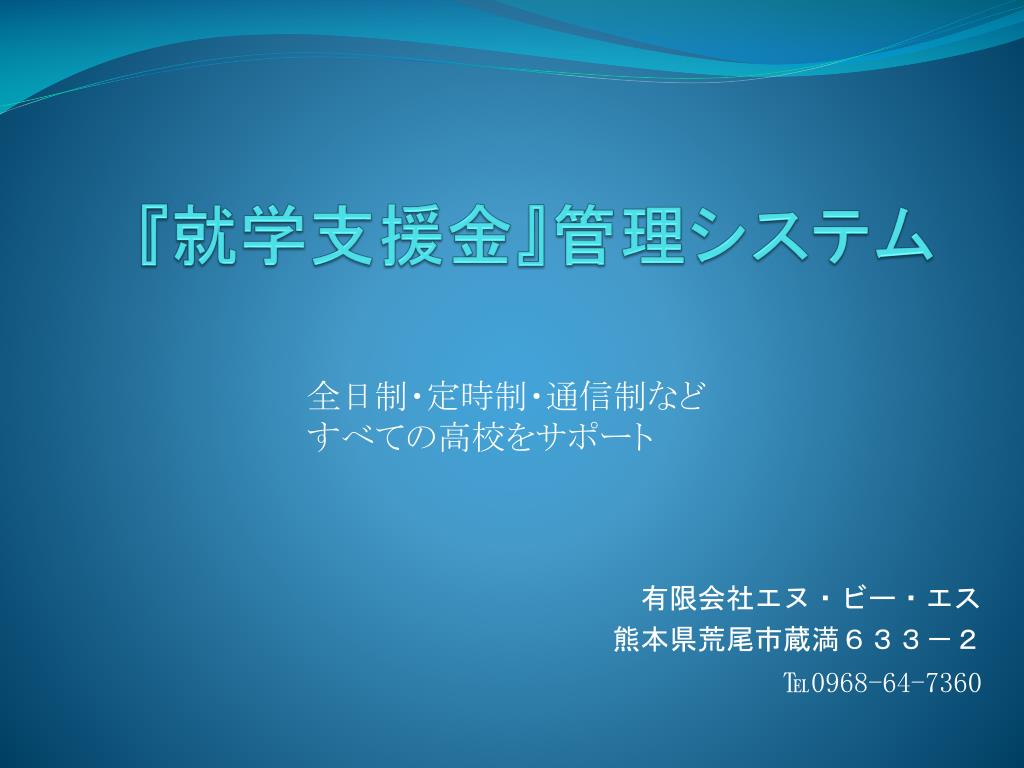 『就学支援金』管理システム

全日制・定時制・通信制など
すべての高校をサポート

有限会社エヌ・ビー・エス
熊本県荒尾市蔵満６３３－２
℡0968-64-7360